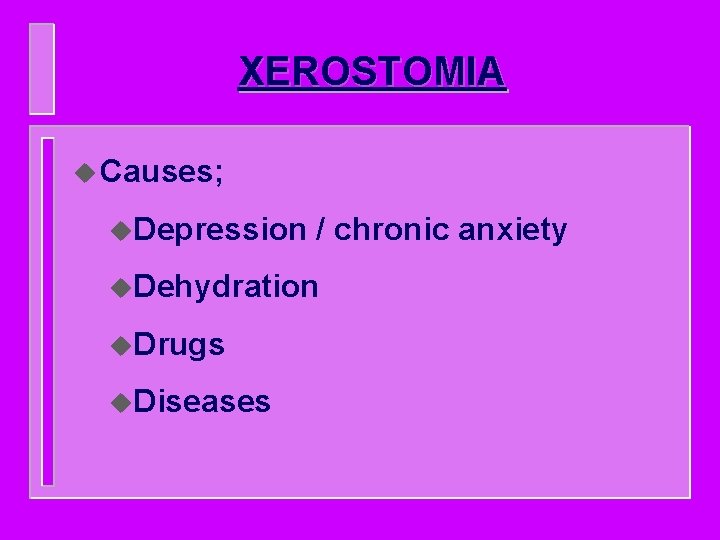 XEROSTOMIA

Causes;

Depression / chronic anxiety

Dehydration

Drugs

Diseases